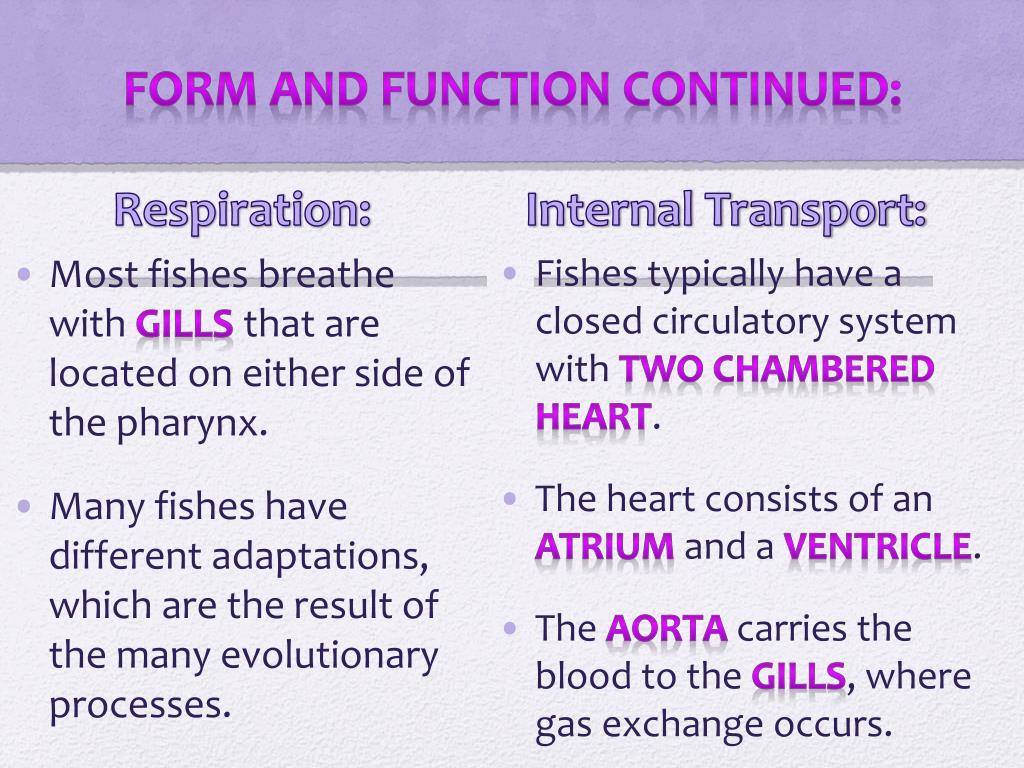 FORM AND FUNCTION CONTINUED:

Respiration:

• Most fishes breathe with GILLS that are located on either side of the pharynx.

• Many fishes have different adaptations, which are the result of the many evolutionary processes.

Internal Transport:

• Fishes typically have a closed circulatory system with TWO CHAMBERED HEART.

• The heart consists of an ATRIUM and a VENTRICLE.

• The AORTA carries the blood to the GILLS, where gas exchange occurs.